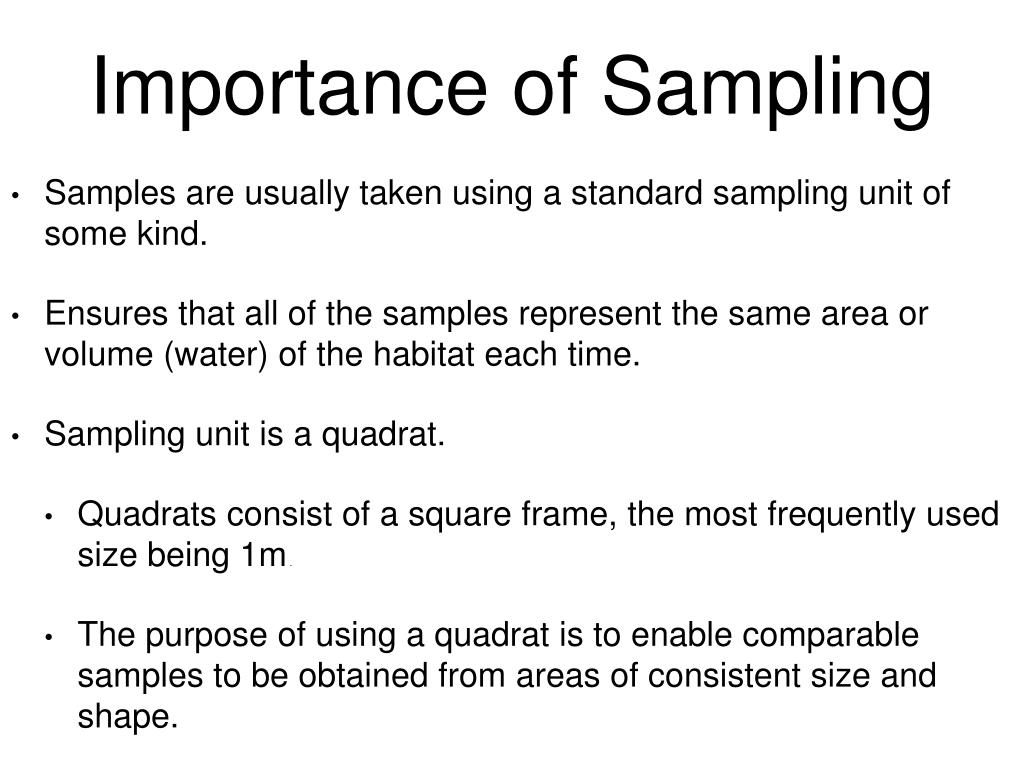 Importance of Sampling

• Samples are usually taken using a standard sampling unit of some kind.

• Ensures that all of the samples represent the same area or volume (water) of the habitat each time.

• Sampling unit is a quadrat.

• Quadrats consist of a square frame, the most frequently used size being 1m.

• The purpose of using a quadrat is to enable comparable samples to be obtained from areas of consistent size and shape.